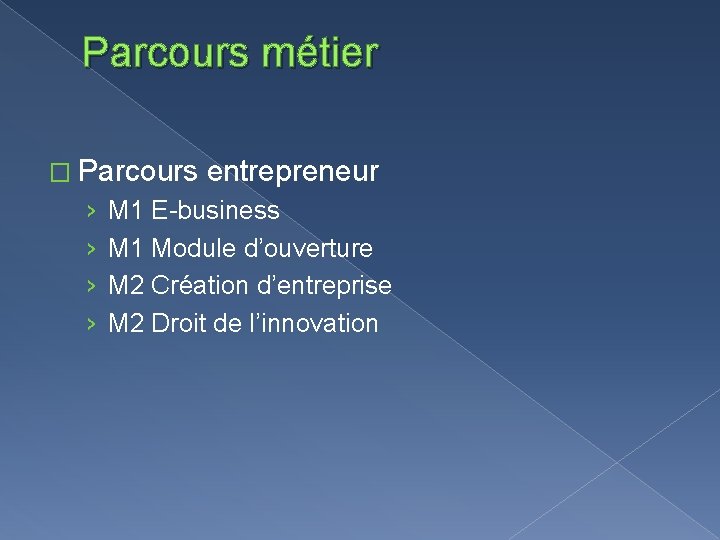 Parcours métier

□ Parcours entrepreneur
› M1 E-business
› M1 Module d’ouverture
› M2 Création d’entreprise
› M2 Droit de l’innovation